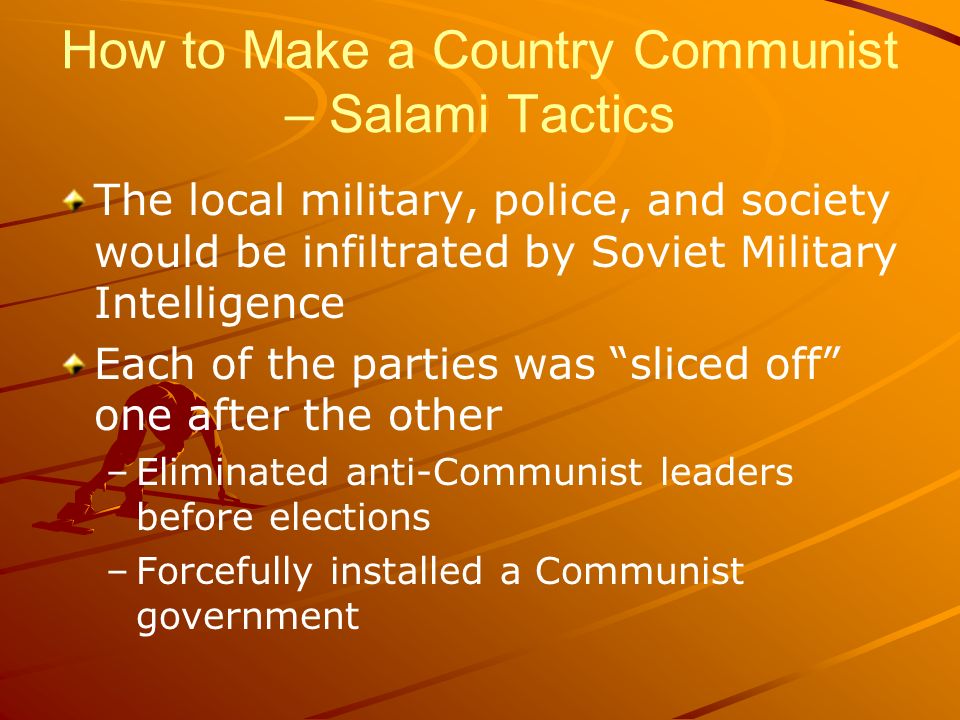 How to Make a Country Communist – Salami Tactics

The local military, police, and society would be infiltrated by Soviet Military Intelligence

Each of the parties was “sliced off” one after the other

– Eliminated anti-Communist leaders before elections

– Forcefully installed a Communist government